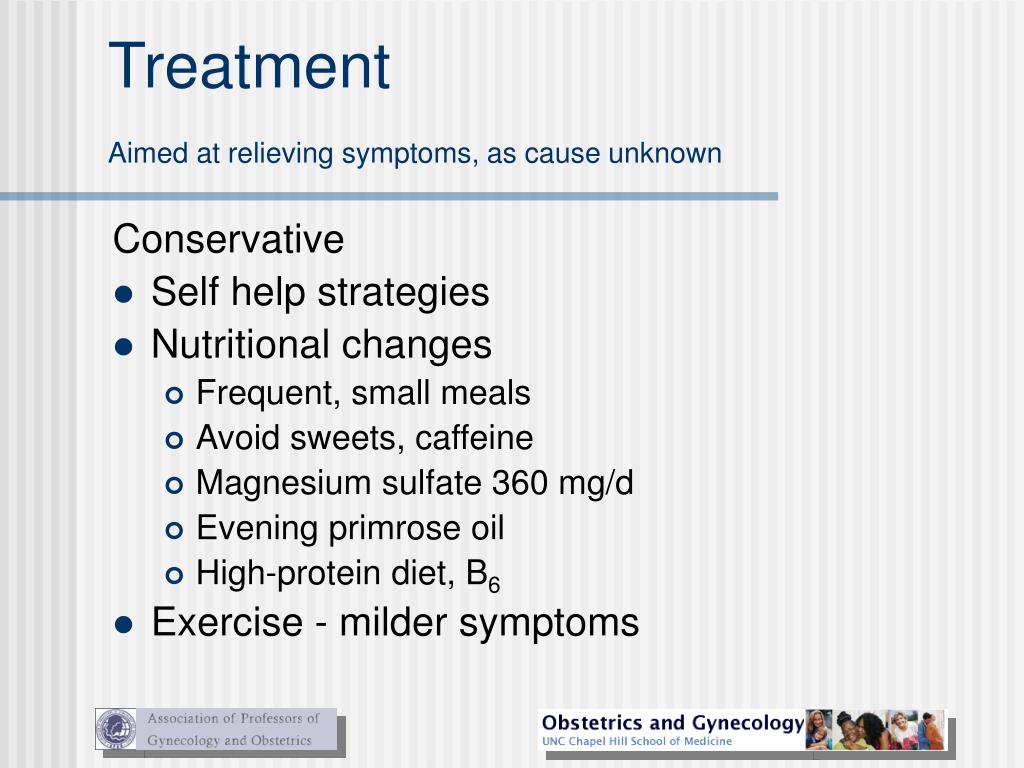 Treatment

Aimed at relieving symptoms, as cause unknown

Conservative

- Self help strategies
- Nutritional changes
  - Frequent, small meals
  - Avoid sweets, caffeine
  - Magnesium sulfate 360 mg/d
  - Evening primrose oil
  - High-protein diet, $B_6$
- Exercise - milder symptoms

Association of Professors of Gynecology and Obstetrics

Obstetrics and Gynecology
UNC Chapel Hill School of Medicine